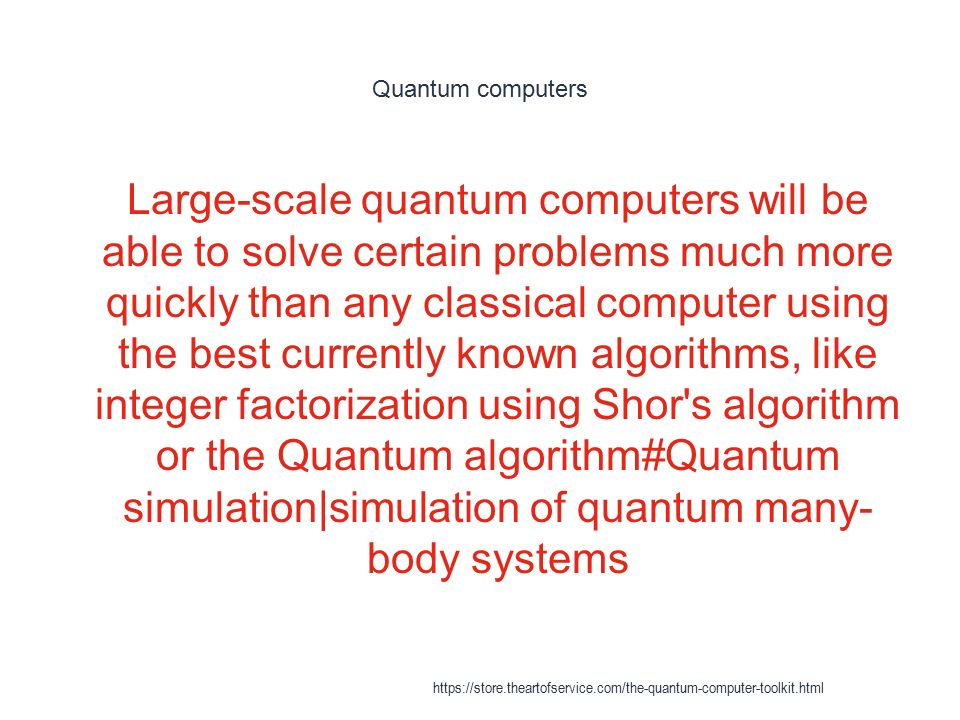 Quantum computers

Large-scale quantum computers will be able to solve certain problems much more quickly than any classical computer using the best currently known algorithms, like integer factorization using Shor's algorithm or the Quantum algorithm#Quantum simulation|simulation of quantum many-body systems

https://store.theartofservice.com/the-quantum-computer-toolkit.html